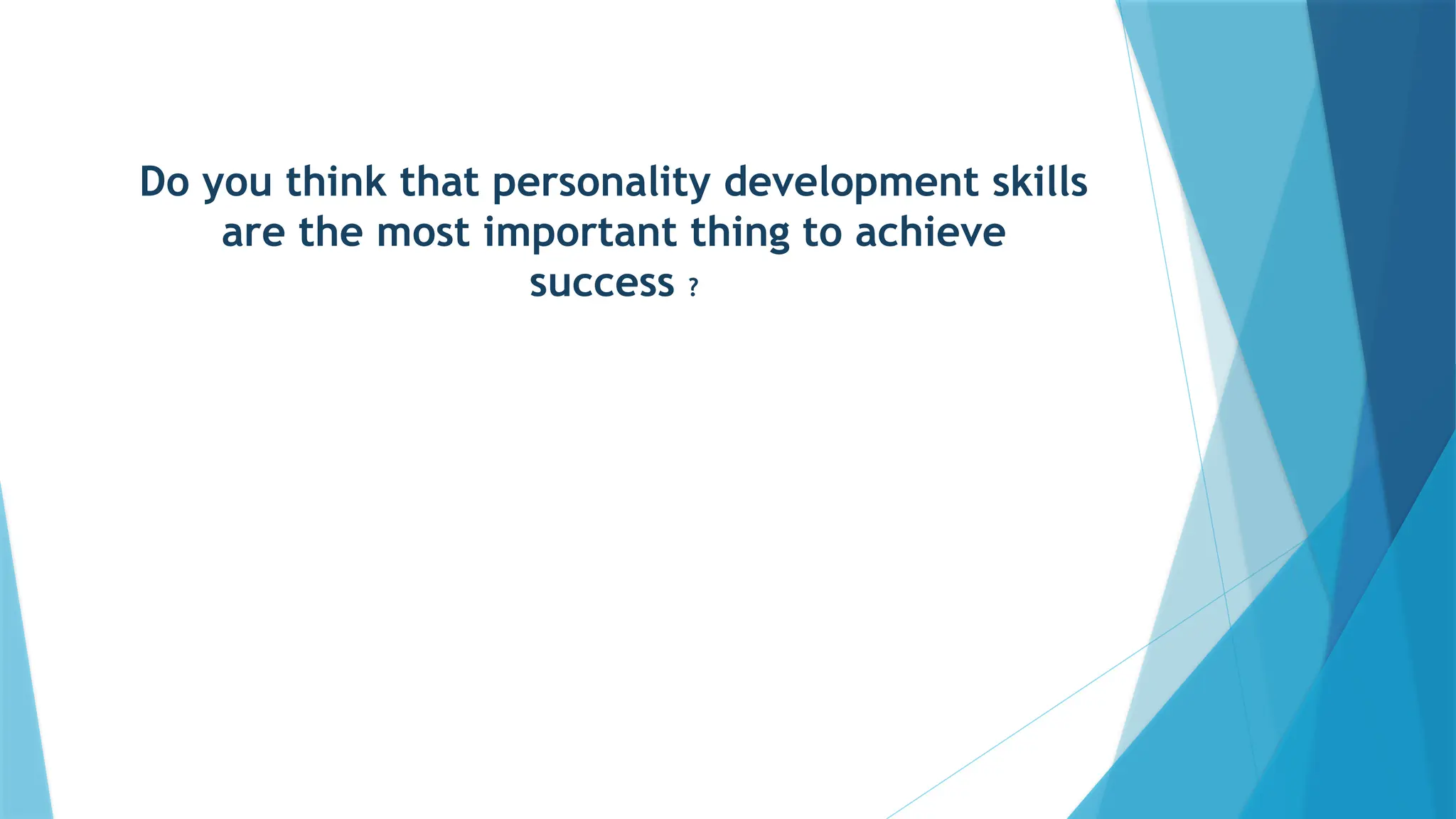 Do you think that personality development skills are the most important thing to achieve success ?